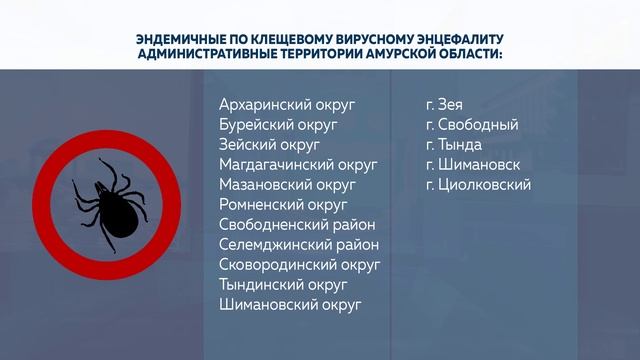 ЭНДЕМИЧНЫЕ ПО КЛЕЩЕВОМУ ВИРУСНОМУ ЭНЦЕФАЛИТУ АДМИНИСТРАТИВНЫЕ ТЕРРИТОРИИ АМУРСКОЙ ОБЛАСТИ:

Архаринский округ
Бурейский округ
Зейский округ
Магдагачинский округ
Мазановский округ
Ромненский округ
Свободненский район
Селемджинский район
Сковородинский округ
Тындинский округ
Шимановский округ

г. Зея
г. Свободный
г. Тында
г. Шимановск
г. Циолковский